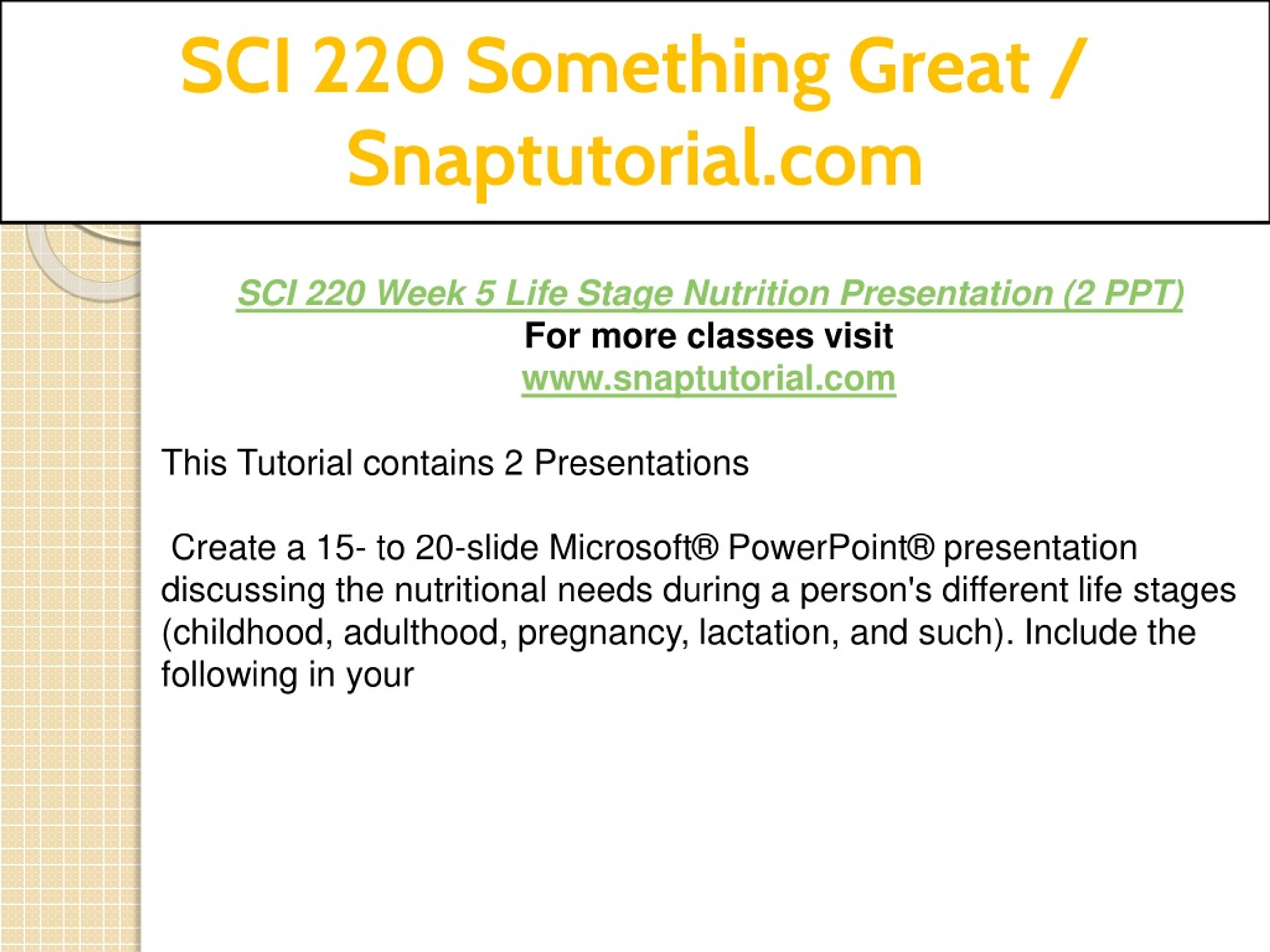 SCI 220 Something Great / Snaptutorial.com

SCI 220 Week 5 Life Stage Nutrition Presentation (2 PPT)
For more classes visit
www.snaptutorial.com

This Tutorial contains 2 Presentations

Create a 15- to 20-slide Microsoft® PowerPoint® presentation discussing the nutritional needs during a person's different life stages (childhood, adulthood, pregnancy, lactation, and such). Include the following in your